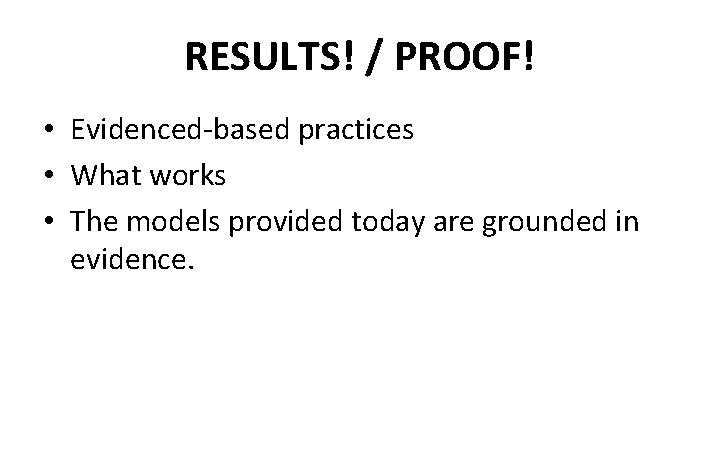 RESULTS! / PROOF!

• Evidenced-based practices
• What works
• The models provided today are grounded in evidence.